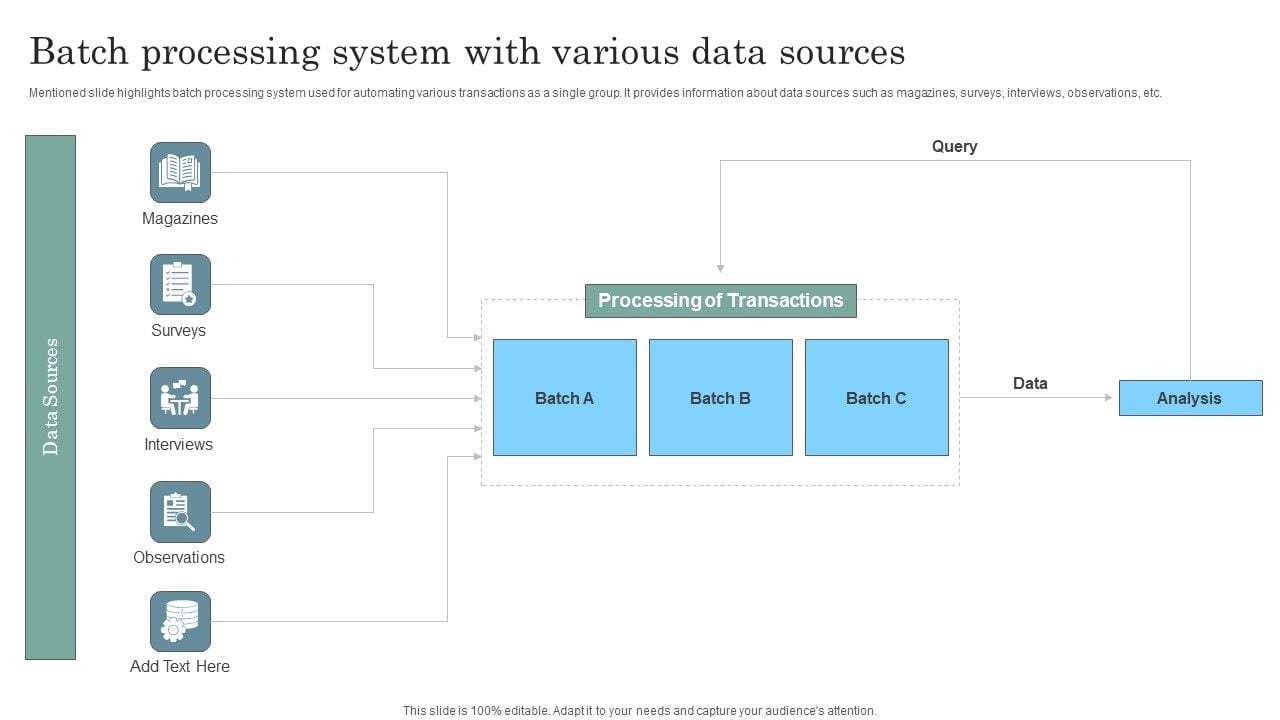 Batch processing system with various data sources

Mentioned slide highlights batch processing system used for automating various transactions as a single group. It provides information about data sources such as magazines, surveys, interviews, observations, etc.

Data Sources

Magazines

Surveys

Interviews

Observations

Add Text Here

Query

Processing of Transactions

Batch A

Batch B

Batch C

Data

Analysis

This slide is 100% editable. Adapt it to your needs and capture your audience's attention.